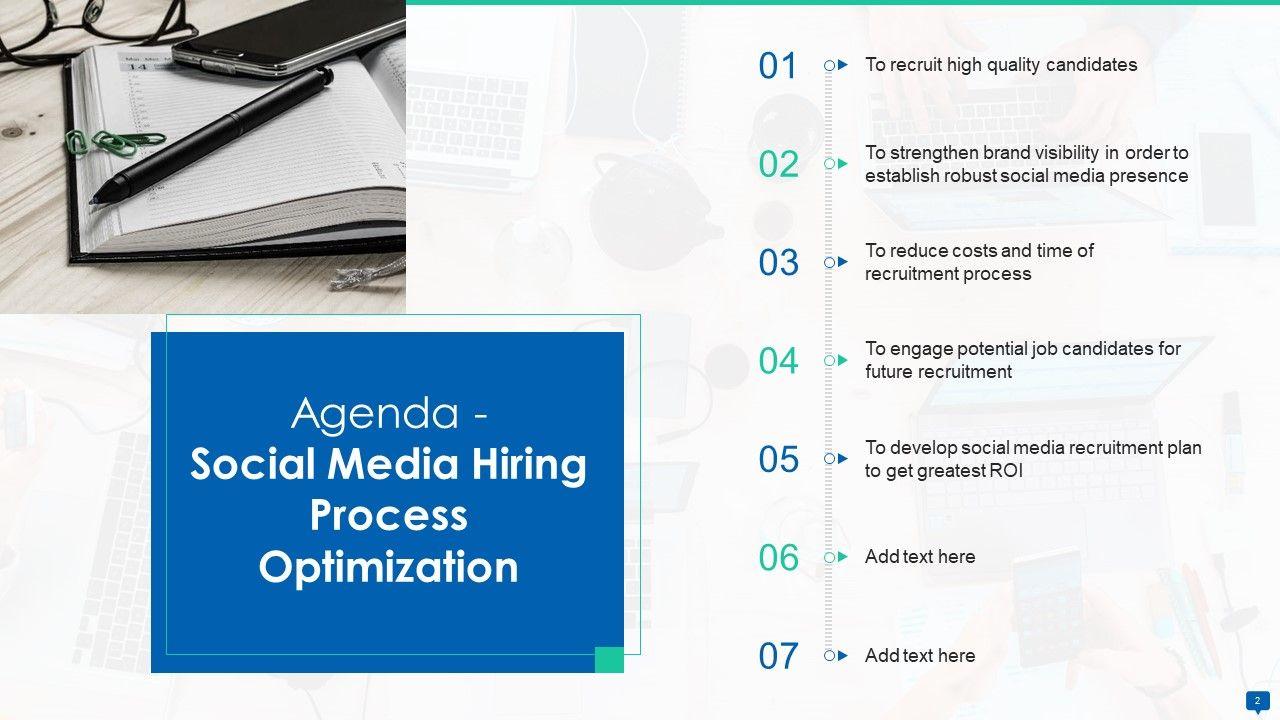 Agenda - Social Media Hiring Process Optimization

01 To recruit high quality candidates

02 To strengthen brand visibility in order to establish robust social media presence

03 To reduce costs and time of recruitment process

04 To engage potential job candidates for future recruitment

05 To develop social media recruitment plan to get greatest ROI

06 Add text here

07 Add text here

2